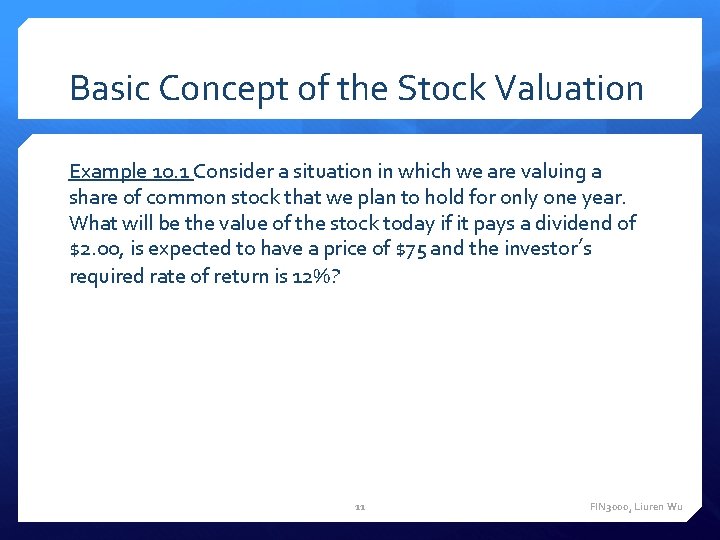 Basic Concept of the Stock Valuation

Example 10.1 Consider a situation in which we are valuing a share of common stock that we plan to hold for only one year. What will be the value of the stock today if it pays a dividend of \$2.00, is expected to have a price of \$75 and the investor's required rate of return is 12%?

11

FIN3000, Liuren Wu